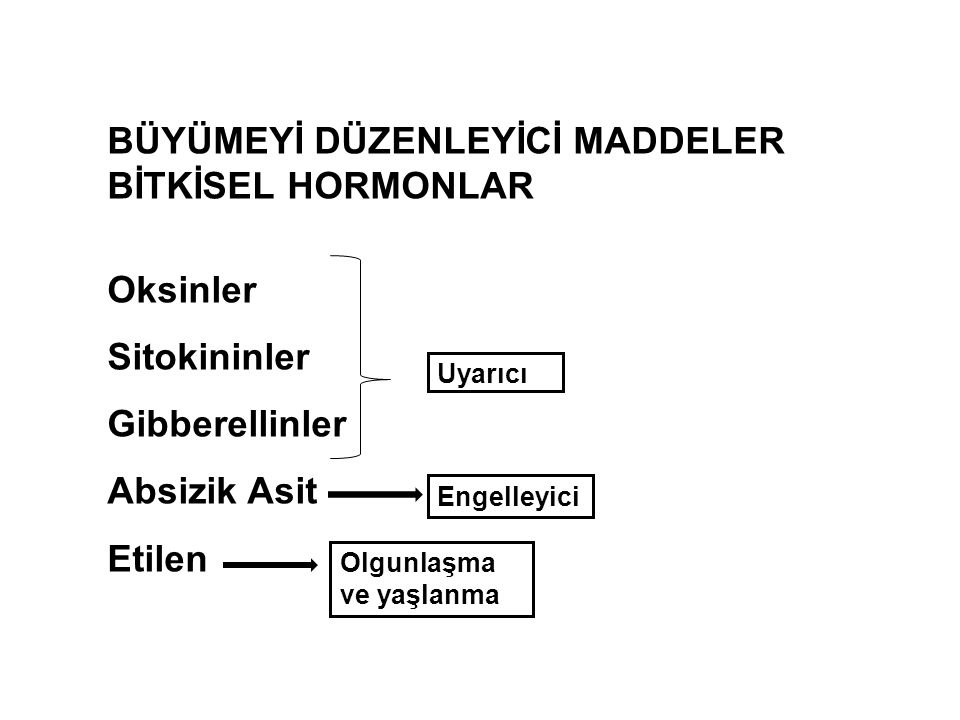 BÜYÜMEYİ DÜZENLEYİCİ MADDELER
BİTKİSEL HORMONLAR

Oksinler

Sitokininler

Gibberellinler

Uyarıcı

Absizik Asit

Engelleyici

Etilen

Olgunlaşma ve yaşlanma